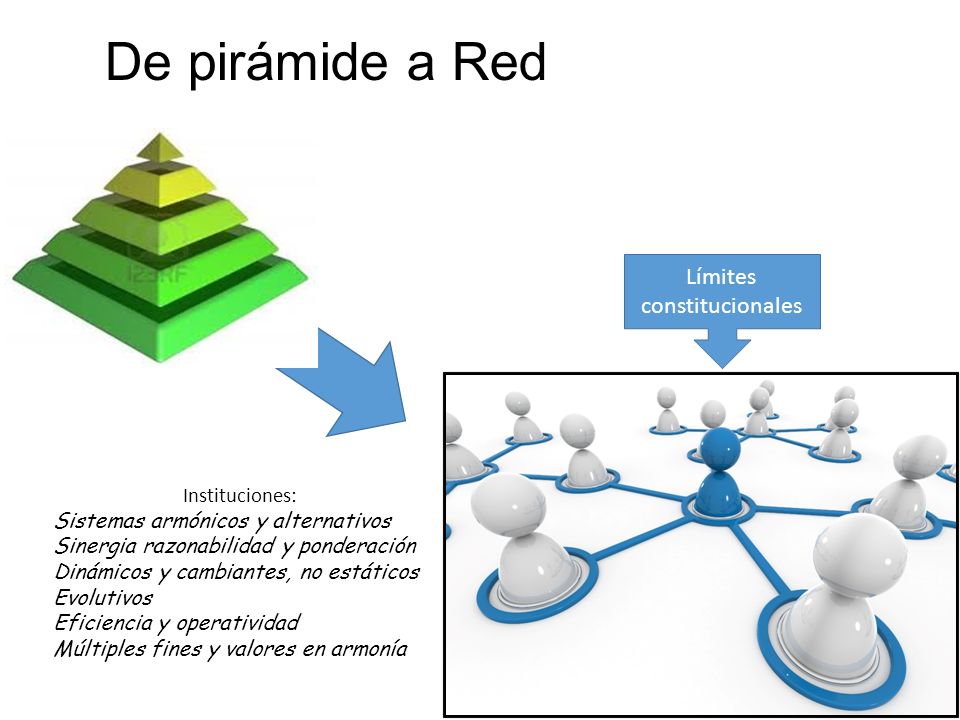 De pirámide a Red

123RF

Límites constitucionales

Instituciones:
Sistemas armónicos y alternativos
Sinergia razonabilidad y ponderación
Dinámicos y cambiantes, no estáticos
Evolutivos
Eficiencia y operatividad
Múltiples fines y valores en armonía